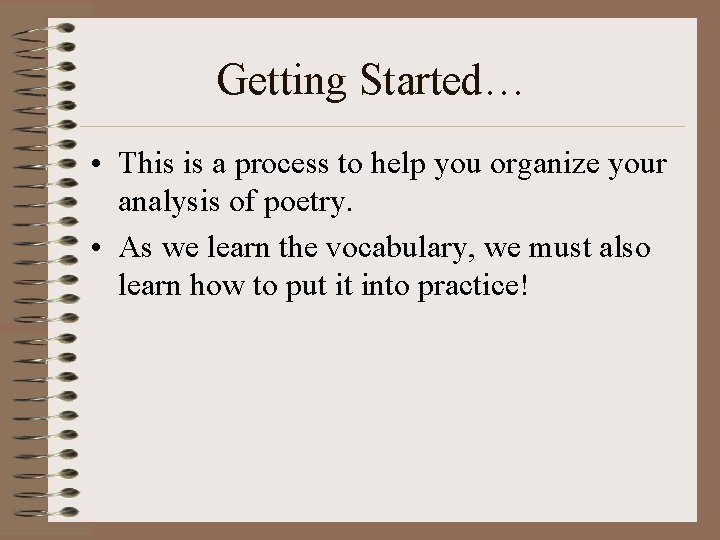 Getting Started…

• This is a process to help you organize your analysis of poetry.

• As we learn the vocabulary, we must also learn how to put it into practice!